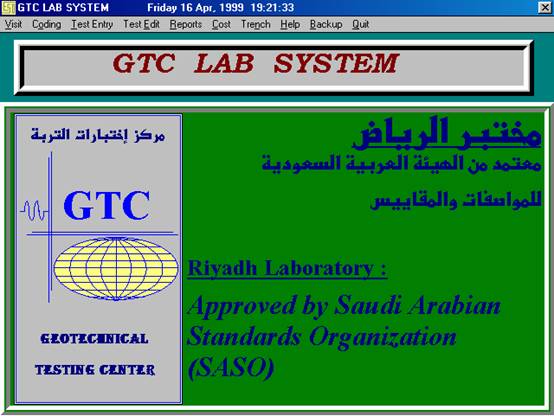 GTC LAB SYSTEM Friday 16 Apr, 1999 19:21:33

Visit Coding Test Entry Test Edit Reports Cost Trench Help Backup Quit

GTC LAB SYSTEM

مركز إختبارات التربة

GTC

GEOTECHNICAL TESTING CENTER

مختبر الرياض

معتمد من الهيئة العربية السعودية للمواصفات والمقاييس

Riyadh Laboratory :

Approved by Saudi Arabian Standards Organization (SASO)